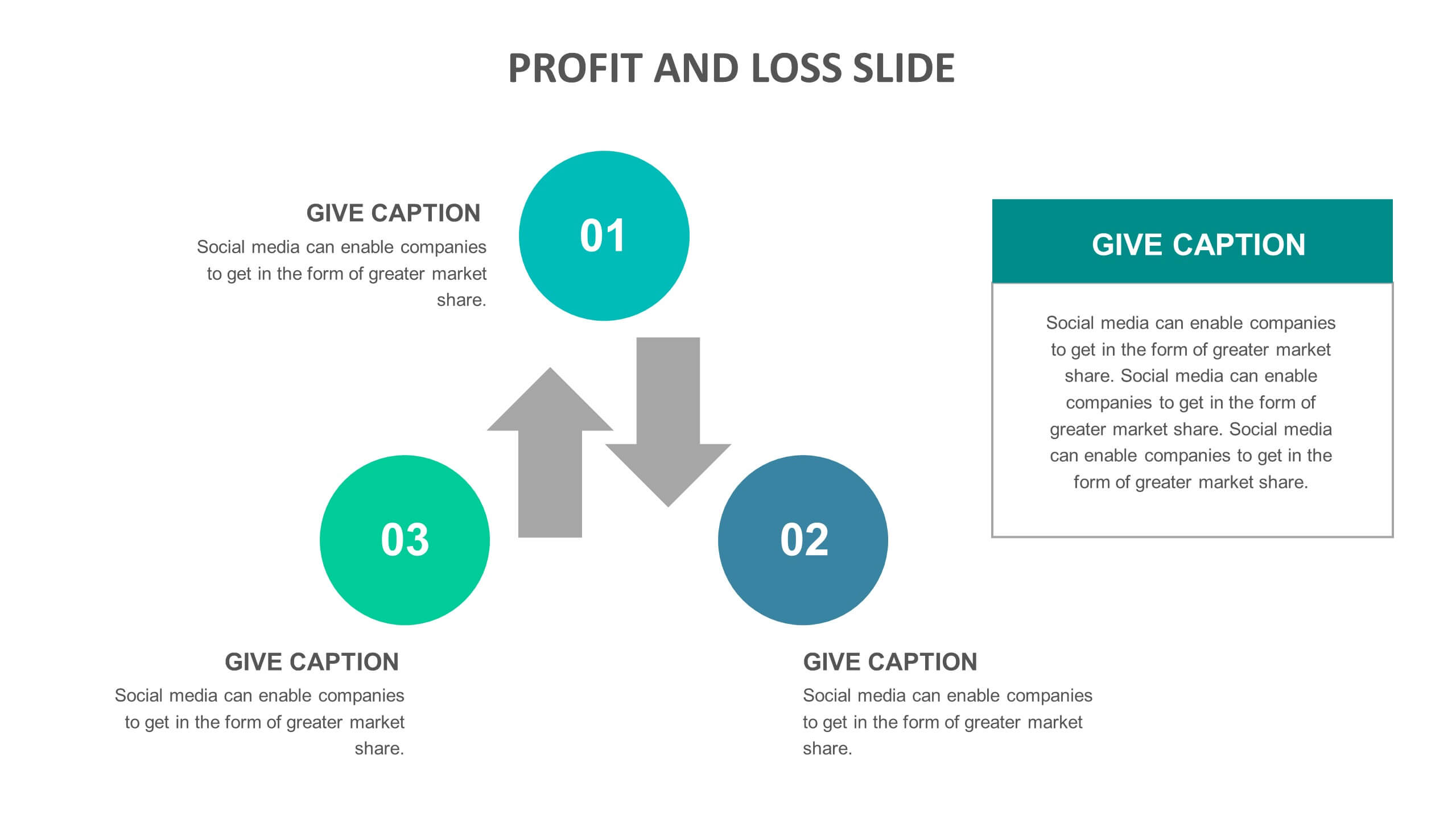 PROFIT AND LOSS SLIDE

GIVE CAPTION
Social media can enable companies to get in the form of greater market share.

01

GIVE CAPTION

Social media can enable companies to get in the form of greater market share. Social media can enable companies to get in the form of greater market share. Social media can enable companies to get in the form of greater market share.

03

02

GIVE CAPTION
Social media can enable companies to get in the form of greater market share.

GIVE CAPTION
Social media can enable companies to get in the form of greater market share.